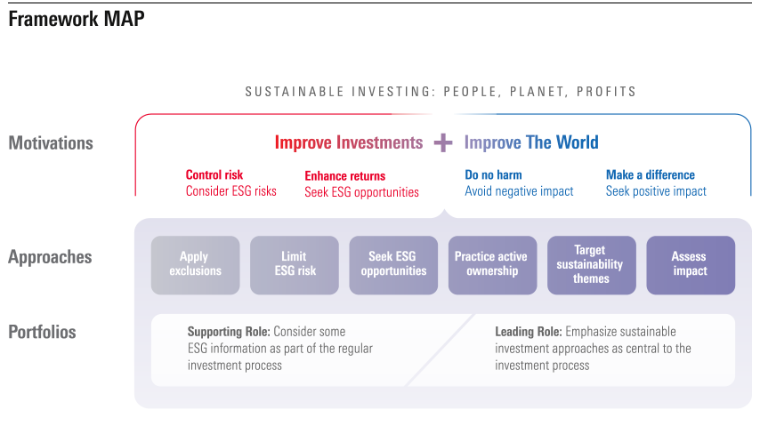 Framework MAP

SUSTAINABLE INVESTING: PEOPLE, PLANET, PROFITS

Motivations

Improve Investments + Improve The World

Control risk
Consider ESG risks

Enhance returns
Seek ESG opportunities

Do no harm
Avoid negative impact

Make a difference
Seek positive impact

Approaches

Apply exclusions

Limit ESG risk

Seek ESG opportunities

Practice active ownership

Target sustainability themes

Assess impact

Portfolios

Supporting Role: Consider some ESG information as part of the regular investment process

Leading Role: Emphasize sustainable investment approaches as central to the investment process